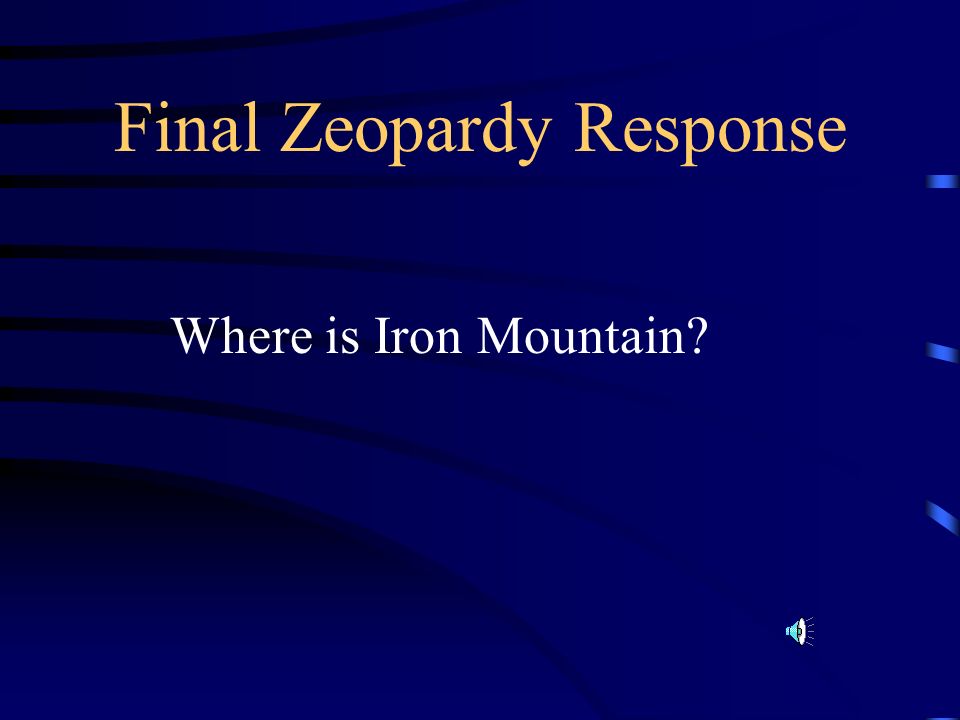 Final Zeopardy Response

Where is Iron Mountain?